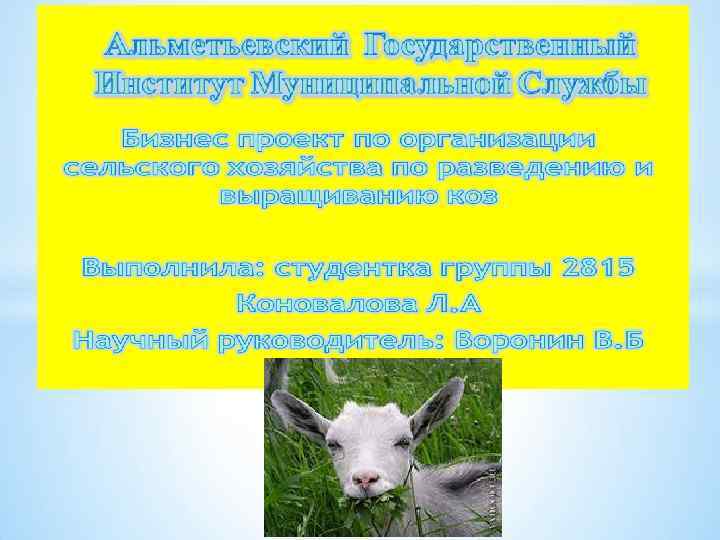 Альметьевский Государственный Институт Муниципальной Службы

Бизнес проект по организации сельского хозяйства по разведению и выращиванию коз

Выполнила: студентка группы 2815
Коновалова Л.А
Научный руководитель: Воронин В.Б